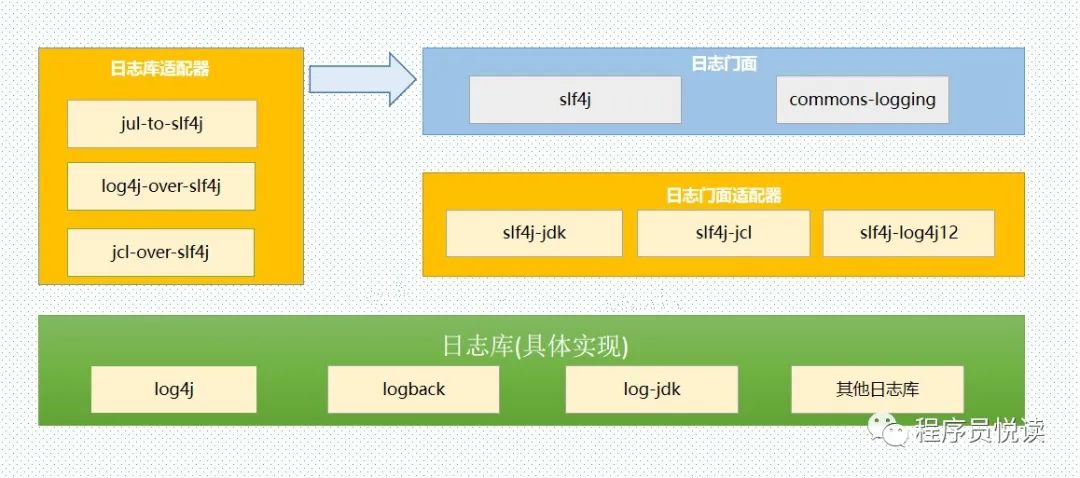 日志库适配器

jul-to-slf4j

log4j-over-slf4j

jcl-over-slf4j

日志门面

slf4j

commons-logging

日志门面适配器

slf4j-jdk

slf4j-jcl

slf4j-log4j12

日志库(具体实现)

log4j

logback

log-jdk

其他日志库

程序员悦读